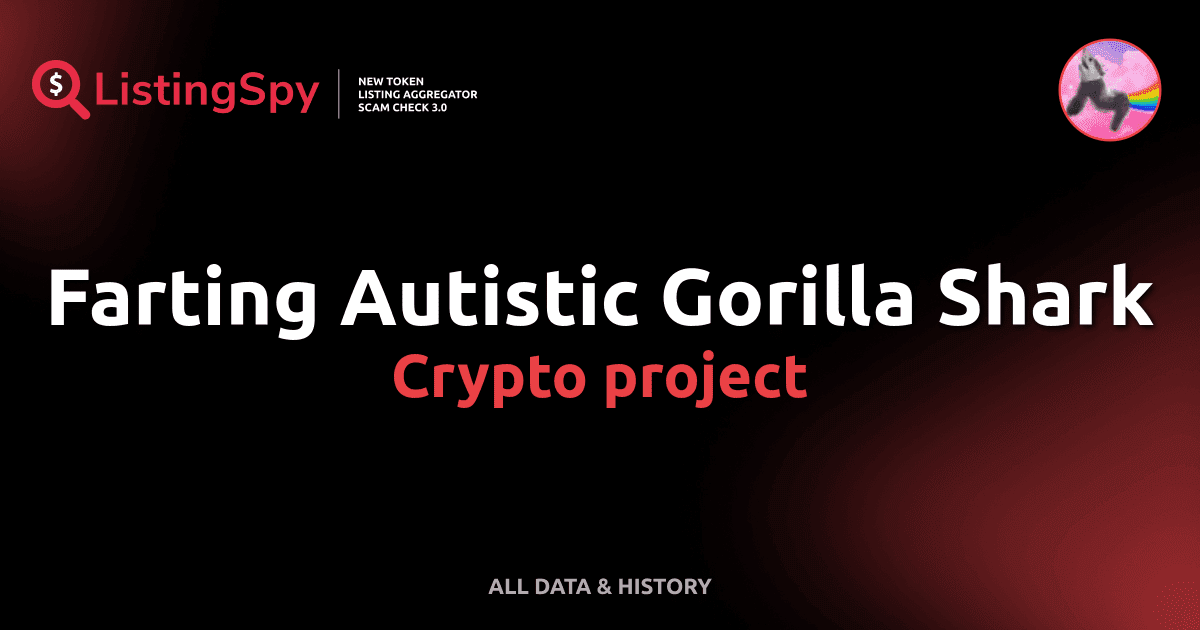 ListingSpy

NEW TOKEN
LISTING AGGREGATOR
SCAM CHECK 3.0

Farting Autistic Gorilla Shark
Crypto project

ALL DATA & HISTORY